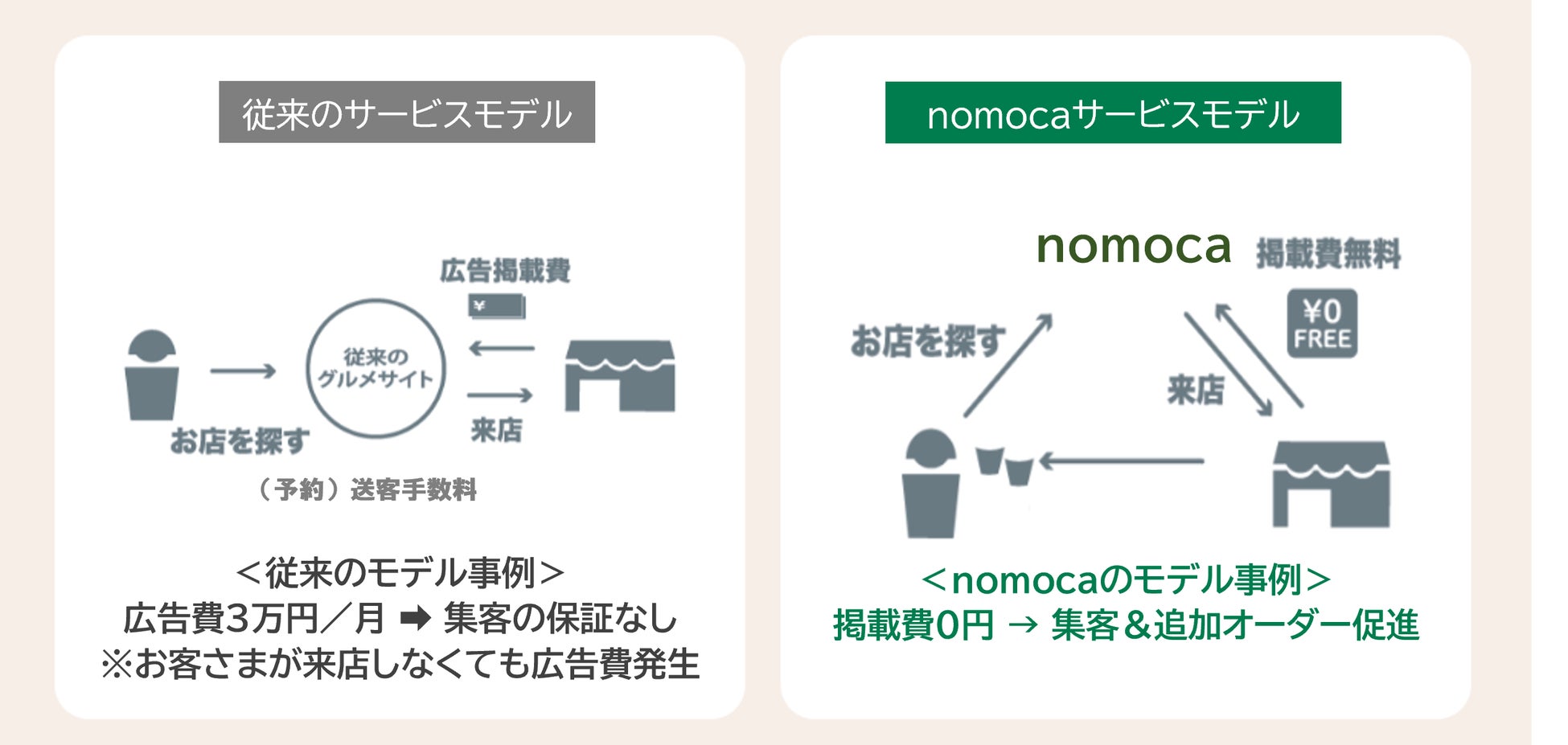 従来のサービスモデル

広告掲載費

¥

従来のグルメサイト

お店を探す

来店

（予約）送客手数料

＜従来のモデル事例＞
広告費3万円／月 ➡ 集客の保証なし
※お客さまが来店しなくても広告費発生

nomocaサービスモデル

nomoca 掲載費無料

¥0 FREE

お店を探す

来店

＜nomocaのモデル事例＞
掲載費0円 → 集客＆追加オーダー促進